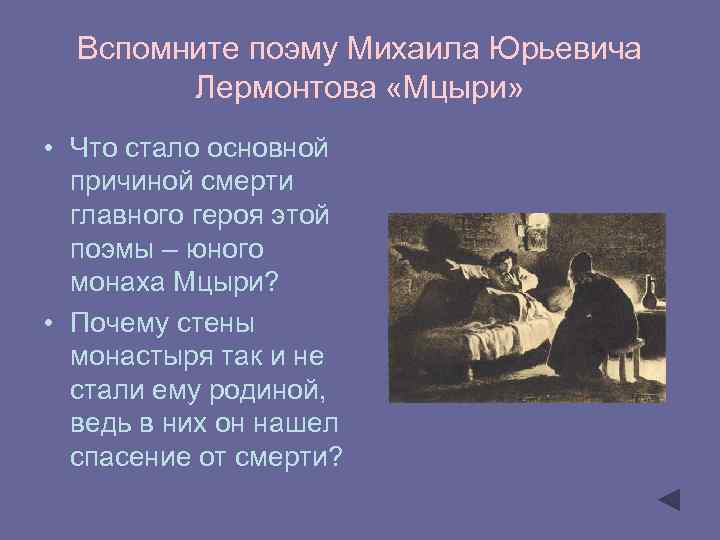 Вспомните поэму Михаила Юрьевича Лермонтова «Мцыри»

• Что стало основной причиной смерти главного героя этой поэмы – юного монаха Мцыри?

• Почему стены монастыря так и не стали ему родиной, ведь в них он нашел спасение от смерти?